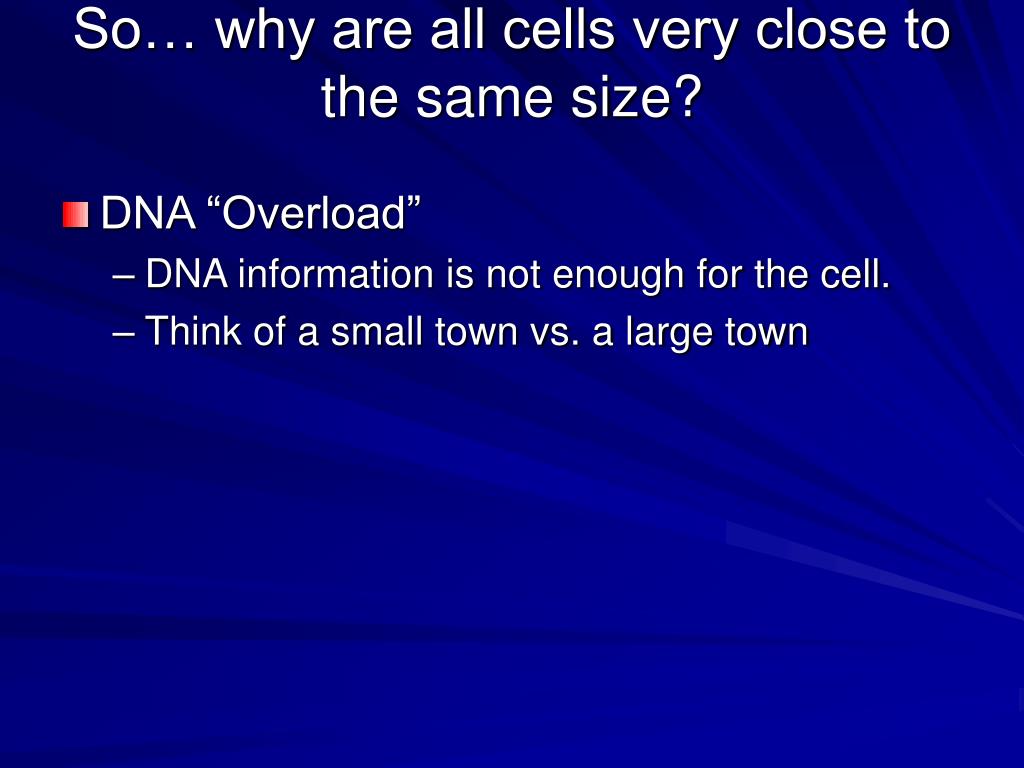 So… why are all cells very close to the same size?

DNA “Overload”

– DNA information is not enough for the cell.

– Think of a small town vs. a large town